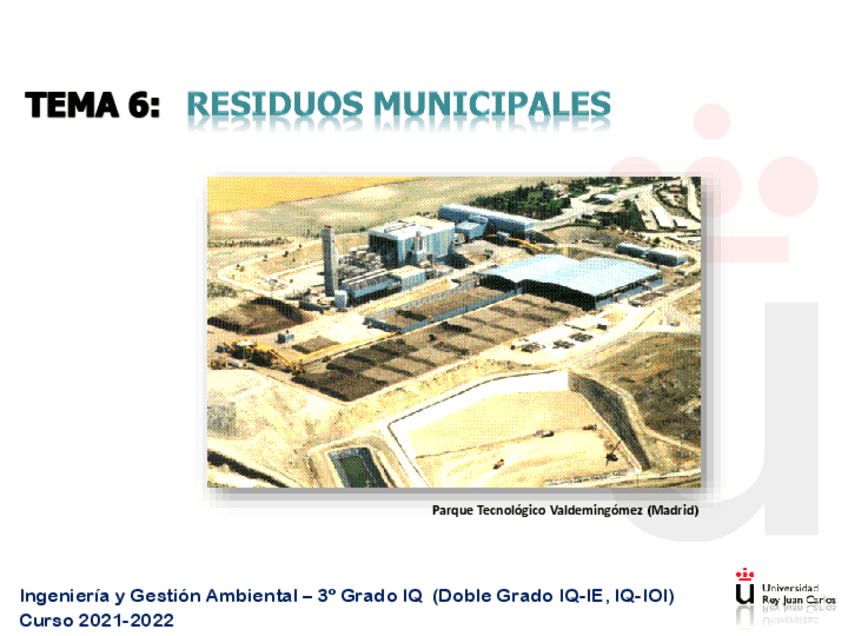 TEMA 6: RESIDUOS MUNICIPALES

Parque Tecnológico Valdemingómez (Madrid)

Ingeniería y Gestión Ambiental – 3º Grado IQ (Doble Grado IQ-IE, IQ-IOI)
Curso 2021-2022

Universidad Rey Juan Carlos